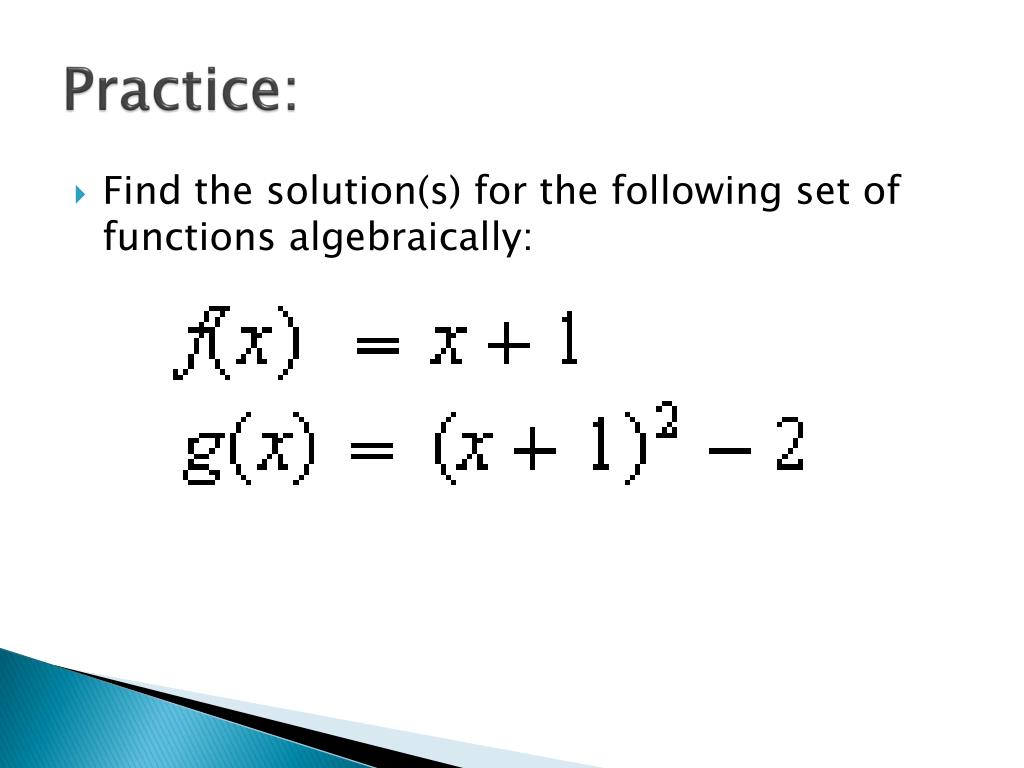 Practice:

Find the solution(s) for the following set of functions algebraically:

$f(x) = x + 1$
$g(x) = (x + 1)^2 - 2$